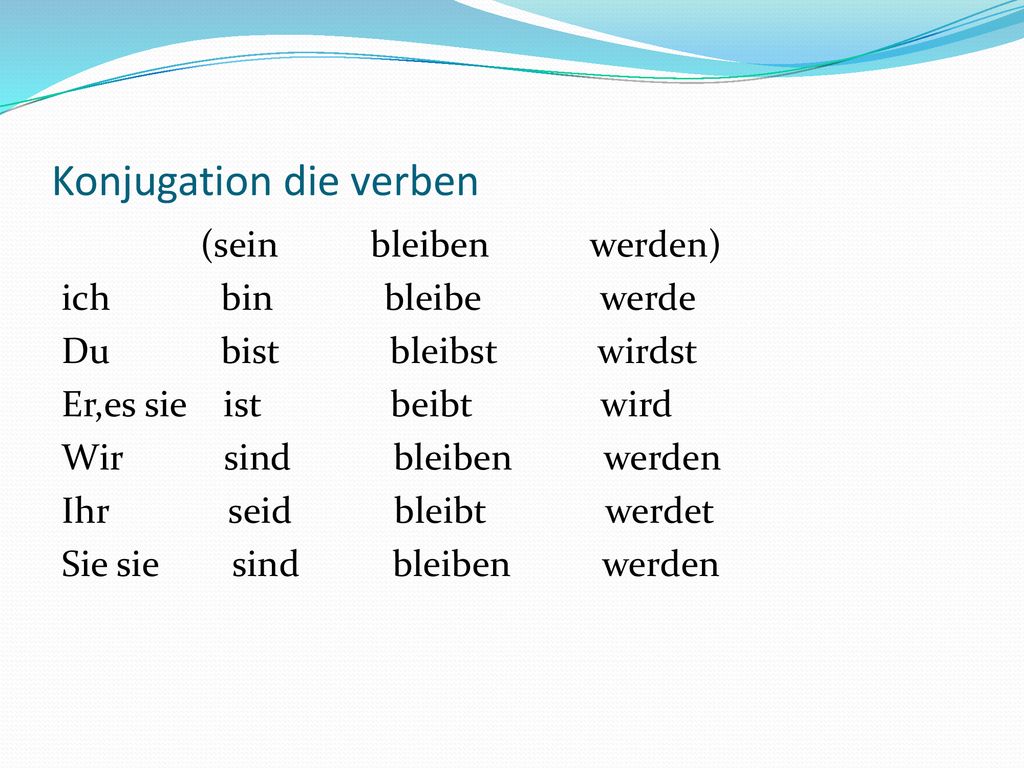 Konjugation die verben

(sein bleiben werden)
ich bin bleibe werde
Du bist bleibst wirdst
Er,es sie ist beibt wird
Wir sind bleiben werden
Ihr seid bleibt werdet
Sie sie sind bleiben werden